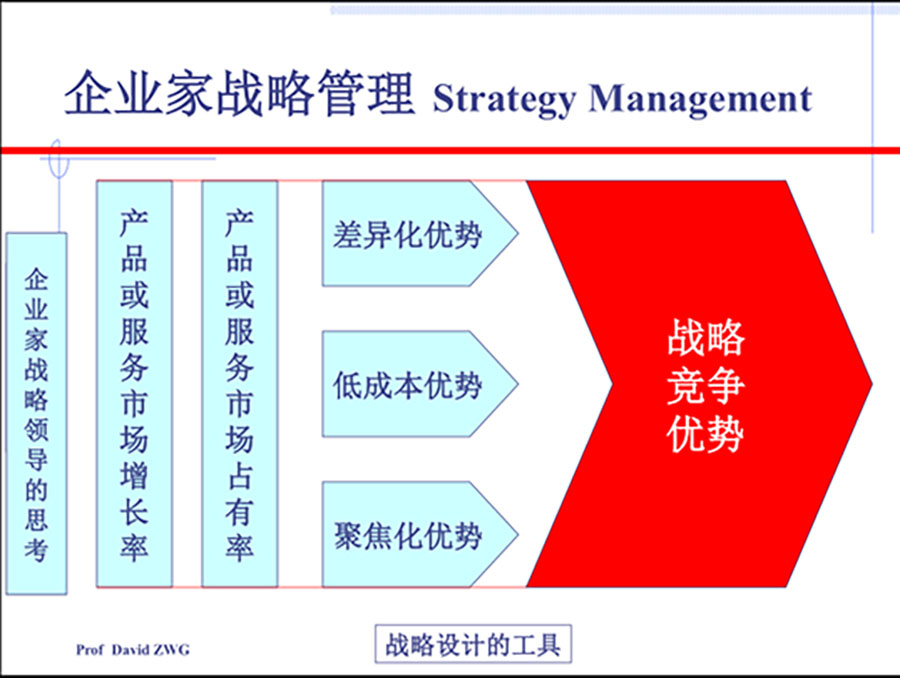 企业家战略管理 Strategy Management

企业家战略领导的思考

产品或服务市场增长率

产品或服务市场占有率

差异化优势

低成本优势

聚焦化优势

战略竞争优势

Prof David ZWG

战略设计的工具